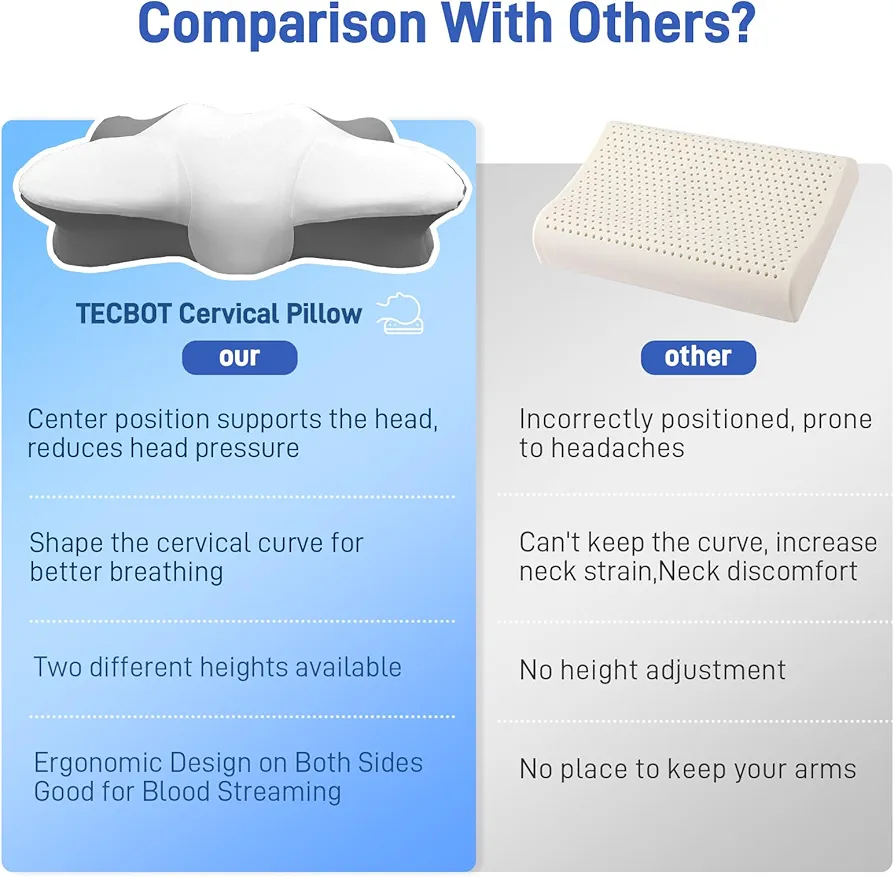 Comparison With Others?

TECBOT Cervical Pillow

our

Center position supports the head, reduces head pressure

Shape the cervical curve for better breathing

Two different heights available

Ergonomic Design on Both Sides Good for Blood Streaming

other

Incorrectly positioned, prone to headaches

Can't keep the curve, increase neck strain,Neck discomfort

No height adjustment

No place to keep your arms